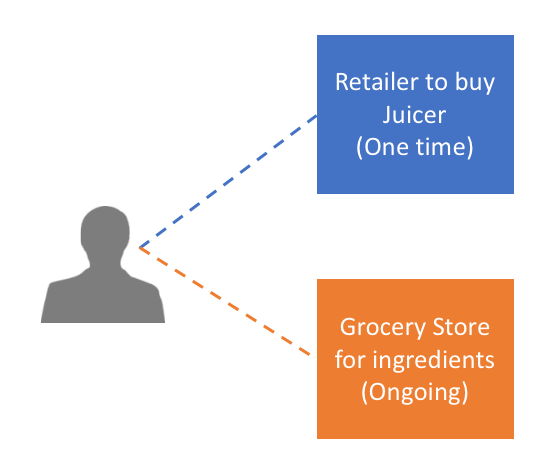 Retailer to buy Juicer
(One time)

Grocery Store for ingredients
(Ongoing)